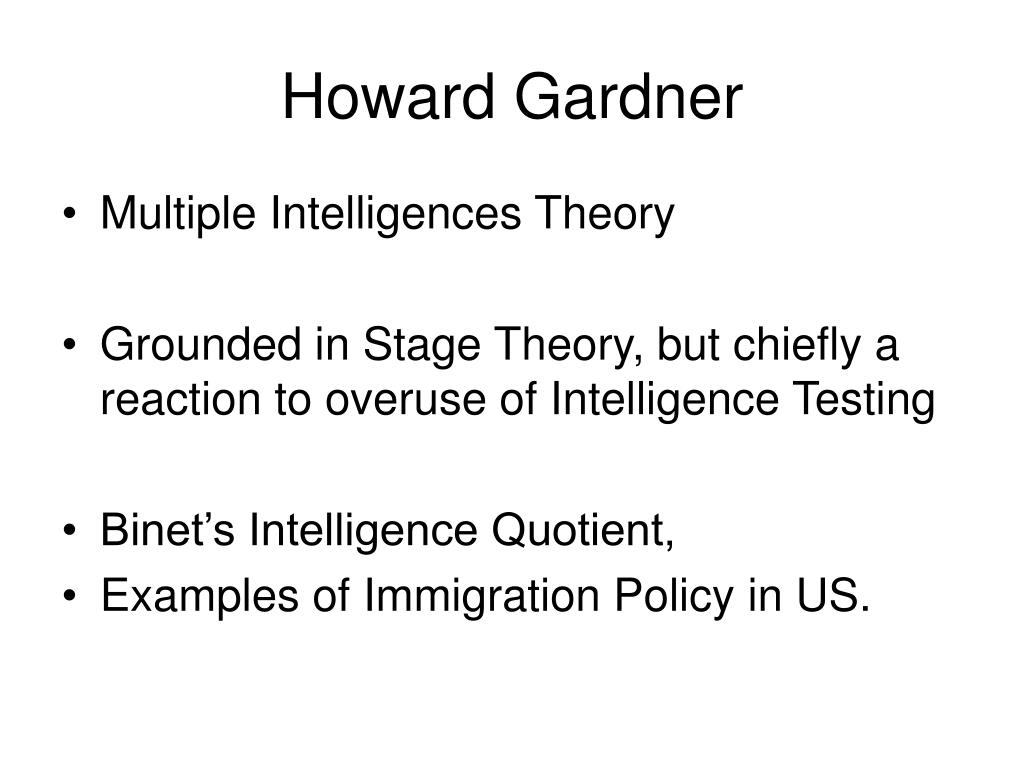 Howard Gardner

• Multiple Intelligences Theory

• Grounded in Stage Theory, but chiefly a reaction to overuse of Intelligence Testing

• Binet’s Intelligence Quotient,
• Examples of Immigration Policy in US.